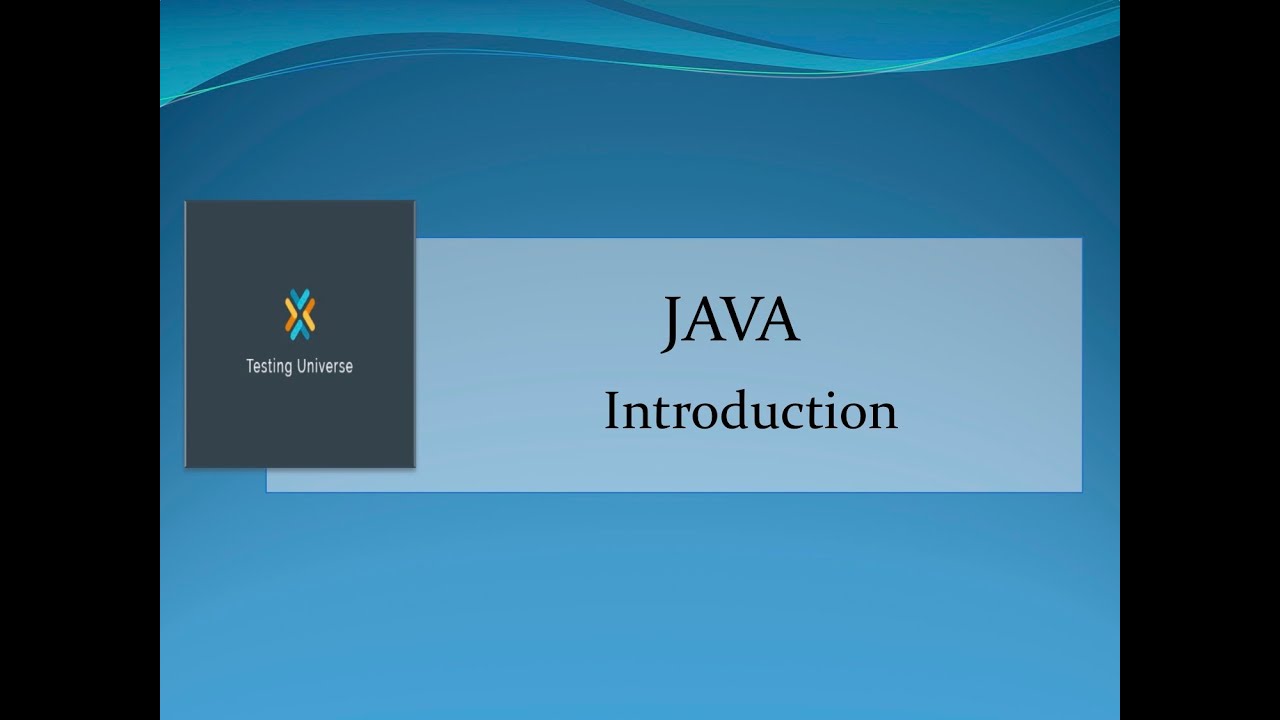 Testing Universe

JAVA

Introduction